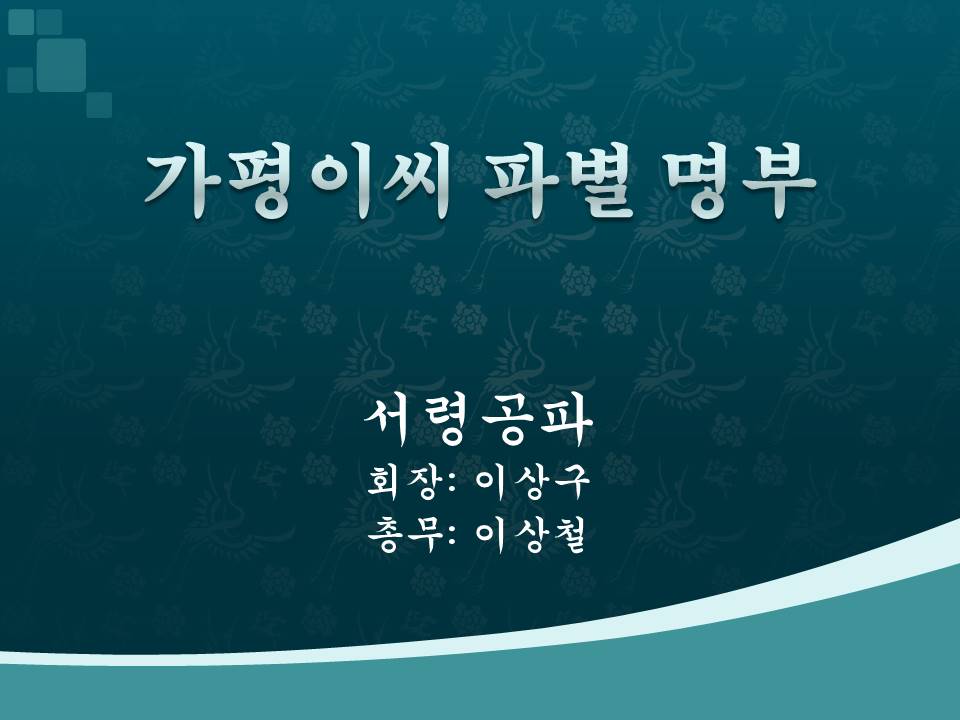 가평이씨 파별 명부

서령공파
회장: 이상구
총무: 이상철